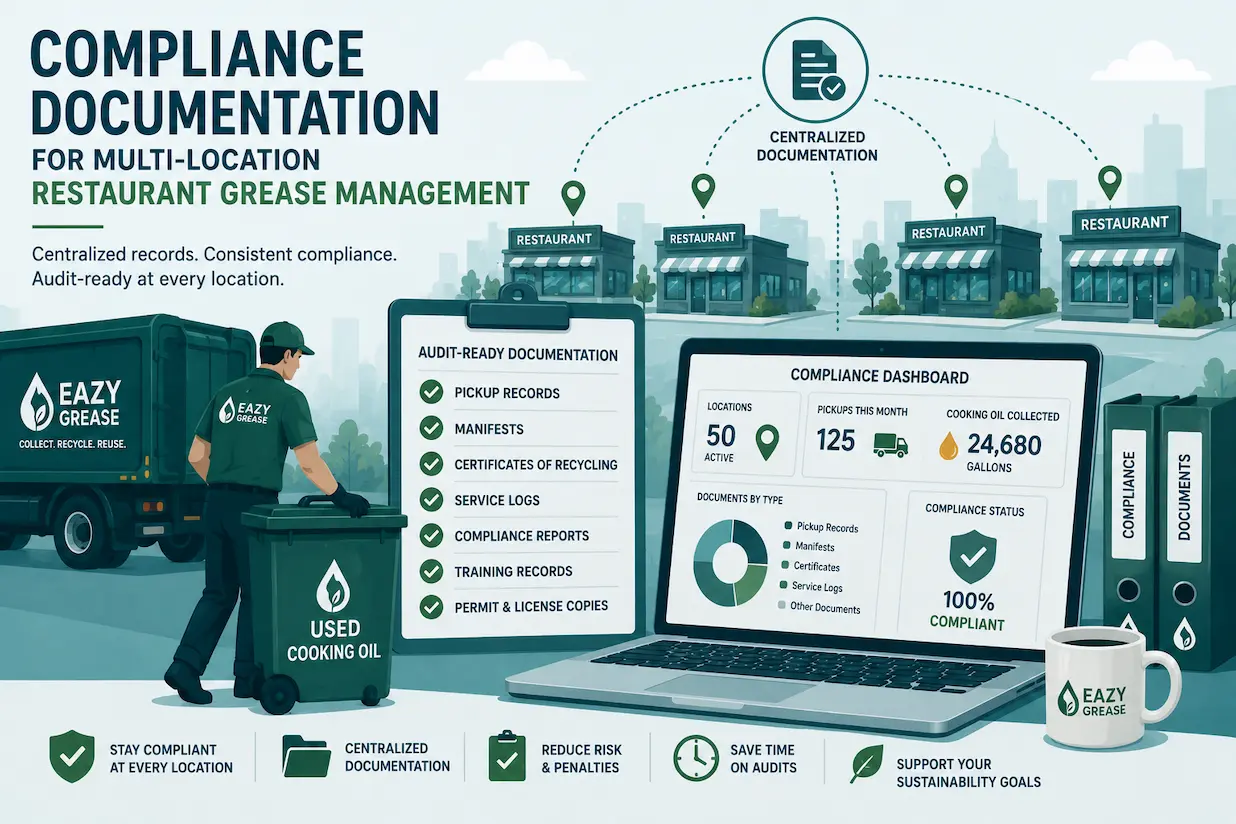 COMPLIANCE DOCUMENTATION
FOR MULTI-LOCATION
RESTAURANT GREASE MANAGEMENT

Centralized records. Consistent compliance. Audit-ready at every location.

CENTRALIZED DOCUMENTATION

RESTAURANT
RESTAURANT
RESTAURANT
RESTAURANT

EAZY GREASE
COLLECT. RECYCLE. REUSE.

EAZY GREASE

USED COOKING OIL

AUDIT-READY DOCUMENTATION
PICKUP RECORDS
MANIFESTS
CERTIFICATES OF RECYCLING
SERVICE LOGS
COMPLIANCE REPORTS
TRAINING RECORDS
PERMIT & LICENSE COPIES

COMPLIANCE DASHBOARD
LOCATIONS
50
ACTIVE
PICKUPS THIS MONTH
125
COOKING OIL COLLECTED
24,680
GALLONS
DOCUMENTS BY TYPE
Pickup Records
Manifests
Certificates
Service Logs
Other Documents
COMPLIANCE STATUS
100%
COMPLIANT

COMPLIANCE
DOCUMENTS

EAZY GREASE

STAY COMPLIANT AT EVERY LOCATION
CENTRALIZED DOCUMENTATION
REDUCE RISK & PENALTIES
SAVE TIME ON AUDITS
SUPPORT YOUR SUSTAINABILITY GOALS